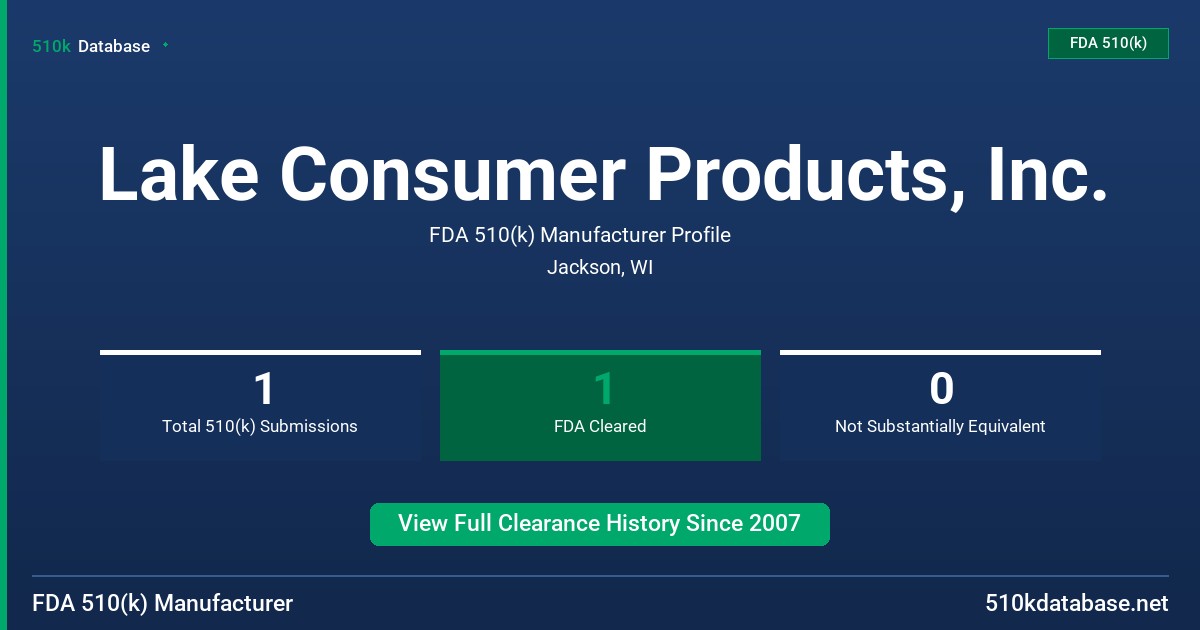 510k Database

FDA 510(k)

Lake Consumer Products, Inc.

FDA 510(k) Manufacturer Profile

Jackson, WI

1
Total 510(k) Submissions

1
FDA Cleared

0
Not Substantially Equivalent

View Full Clearance History Since 2007

FDA 510(k) Manufacturer

510kdatabase.net